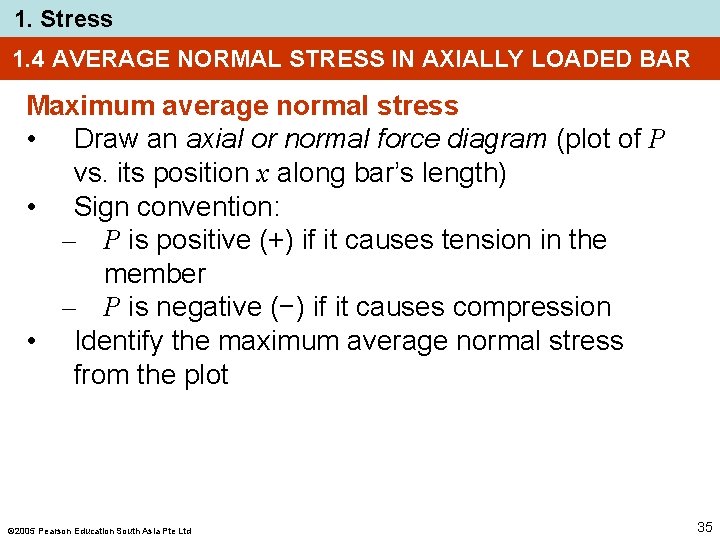 1. Stress

1.4 AVERAGE NORMAL STRESS IN AXIALLY LOADED BAR

Maximum average normal stress

• Draw an axial or normal force diagram (plot of $P$ vs. its position $x$ along bar's length)

• Sign convention:

– $P$ is positive (+) if it causes tension in the member

– $P$ is negative (−) if it causes compression

• Identify the maximum average normal stress from the plot

©2005 Pearson Education South Asia Pte Ltd

35